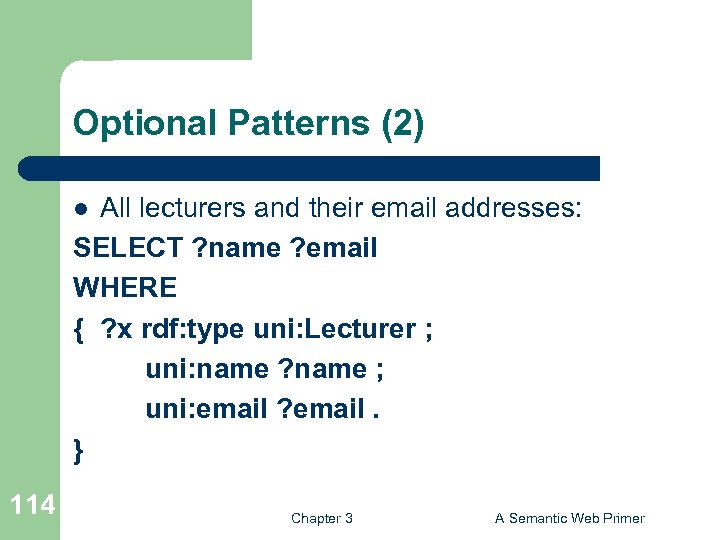 Optional Patterns (2)

● All lecturers and their email addresses:

SELECT ?name ?email
WHERE
{ ?x rdf:type uni:Lecturer ;
uni:name ?name ;
uni:email ?email .
}

114

Chapter 3

A Semantic Web Primer